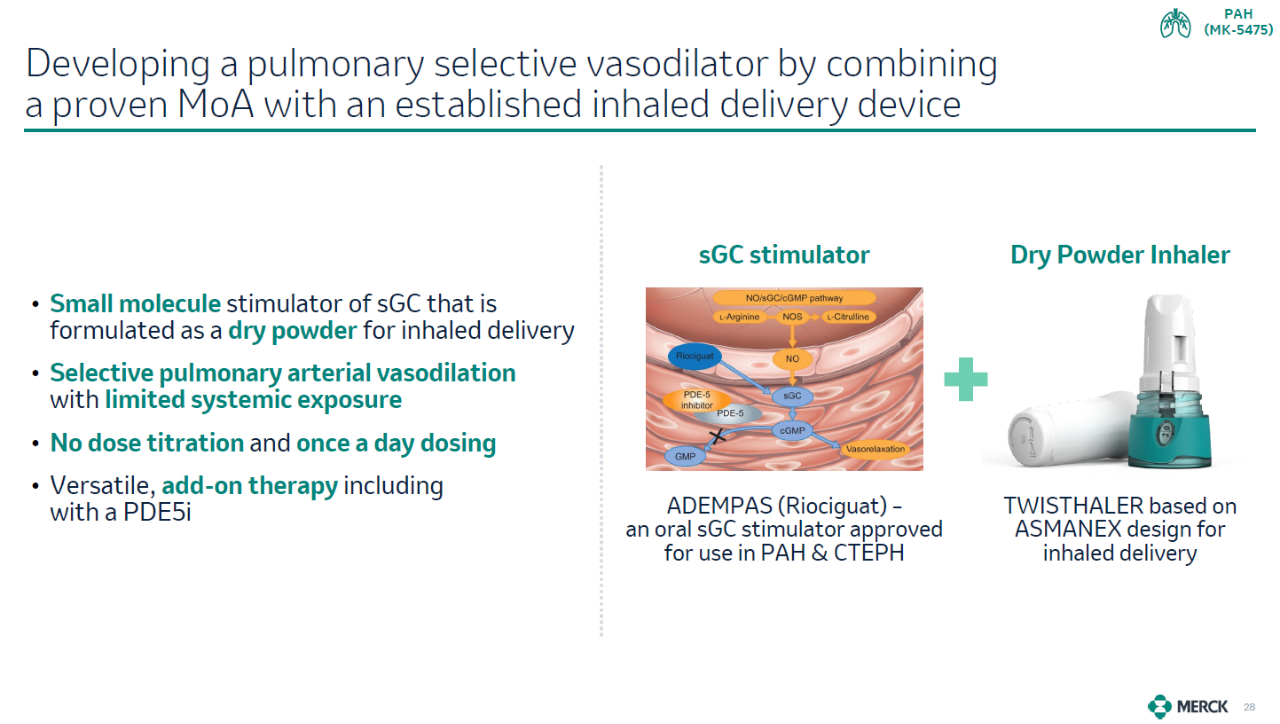 PAH
(MK-5475)

Developing a pulmonary selective vasodilator by combining a proven MoA with an established inhaled delivery device

• Small molecule stimulator of sGC that is formulated as a dry powder for inhaled delivery
• Selective pulmonary arterial vasodilation with limited systemic exposure
• No dose titration and once a day dosing
• Versatile, add-on therapy including with a PDE5i

sGC stimulator

NO/sGC/cGMP pathway
L-Arginine
NOS
L-Citrulline
Riociguat
NO
PDE-5 inhibitor
PDE-5
sGC
cGMP
GMP
Vasorelaxation

ADEMPAS (Riociguat) – an oral sGC stimulator approved for use in PAH & CTEPH

Dry Powder Inhaler

TWISTHALER based on ASMANEX design for inhaled delivery

MERCK 28